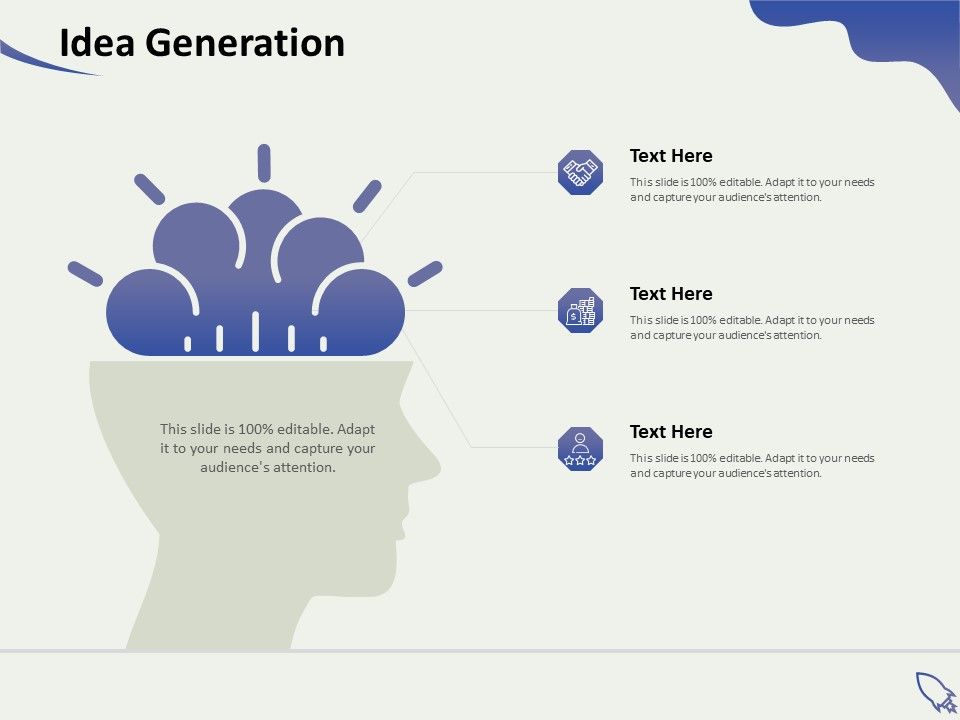 Idea Generation

This slide is 100% editable. Adapt it to your needs and capture your audience's attention.

Text Here
This slide is 100% editable. Adapt it to your needs and capture your audience's attention.

Text Here
This slide is 100% editable. Adapt it to your needs and capture your audience's attention.

Text Here
This slide is 100% editable. Adapt it to your needs and capture your audience's attention.